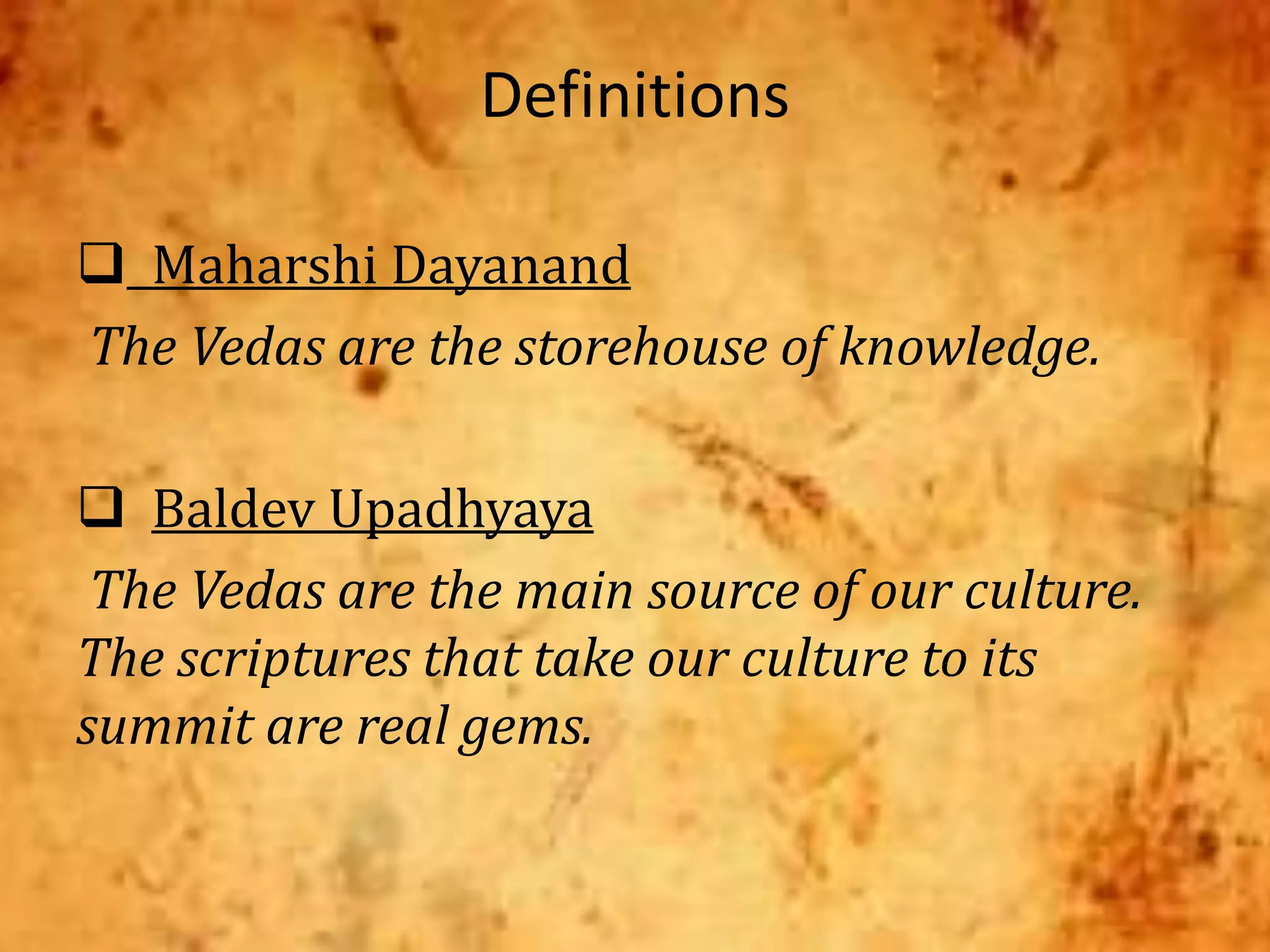 Definitions

❑ Maharshi Dayanand

The Vedas are the storehouse of knowledge.

❑ Baldev Upadhyaya

The Vedas are the main source of our culture. The scriptures that take our culture to its summit are real gems.